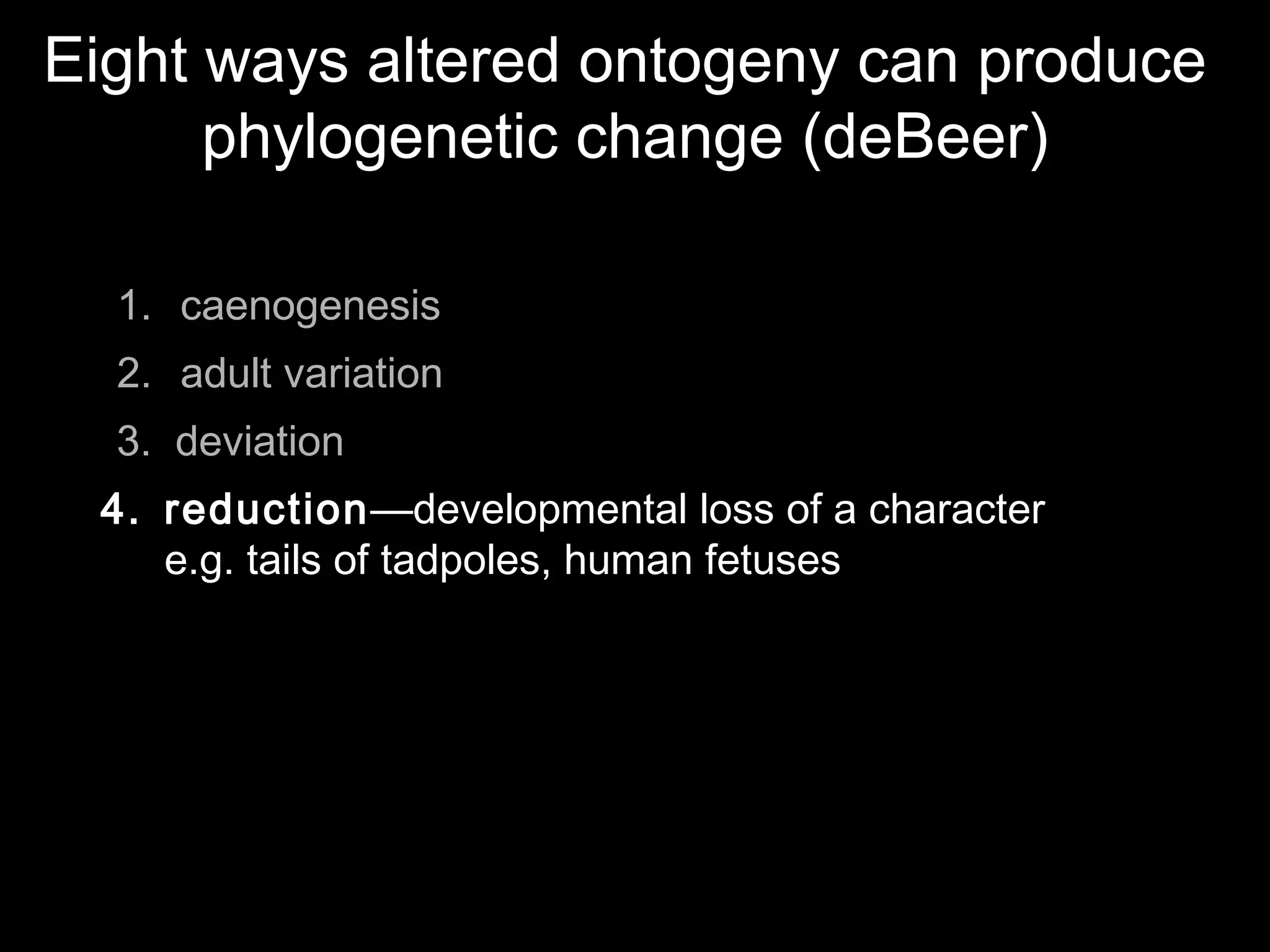 Eight ways altered ontogeny can produce phylogenetic change (deBeer)

1. caenogenesis

2. adult variation

3. deviation

4. reduction—developmental loss of a character
e.g. tails of tadpoles, human fetuses